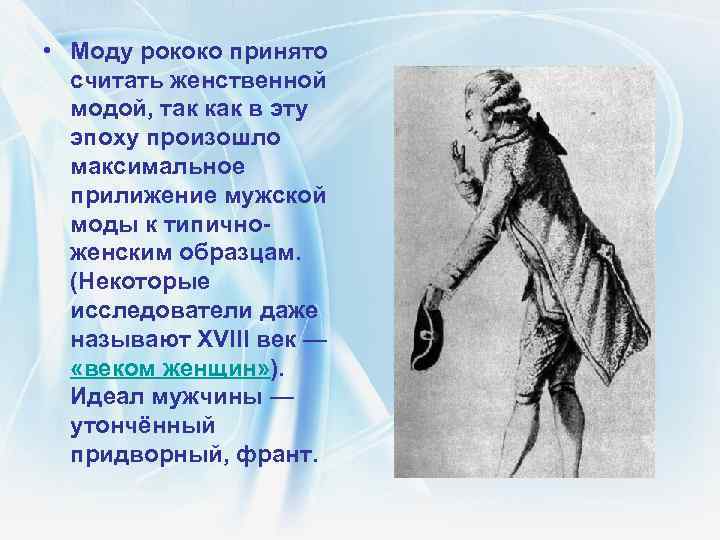 • Моду рококо принято считать женственной модой, так как в эту эпоху произошло максимальное прилижение мужской моды к типично-женским образцам. (Некоторые исследователи даже называют XVIII век — «веком женщин»). Идеал мужчины — утончённый придворный, франт.